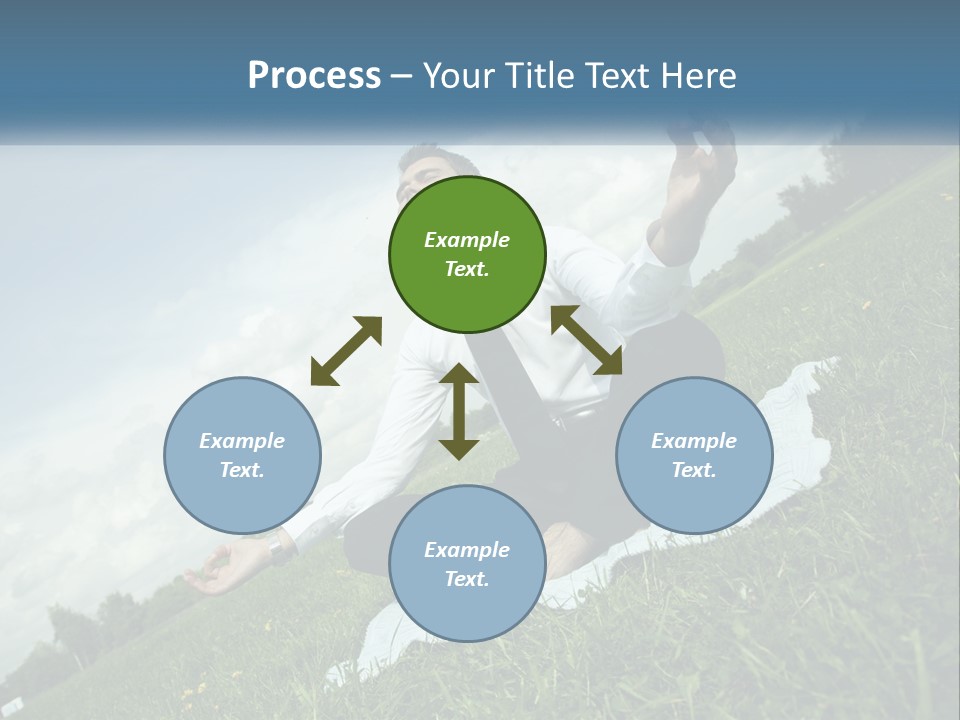 Process – Your Title Text Here

Example Text.

Example Text.

Example Text.

Example Text.